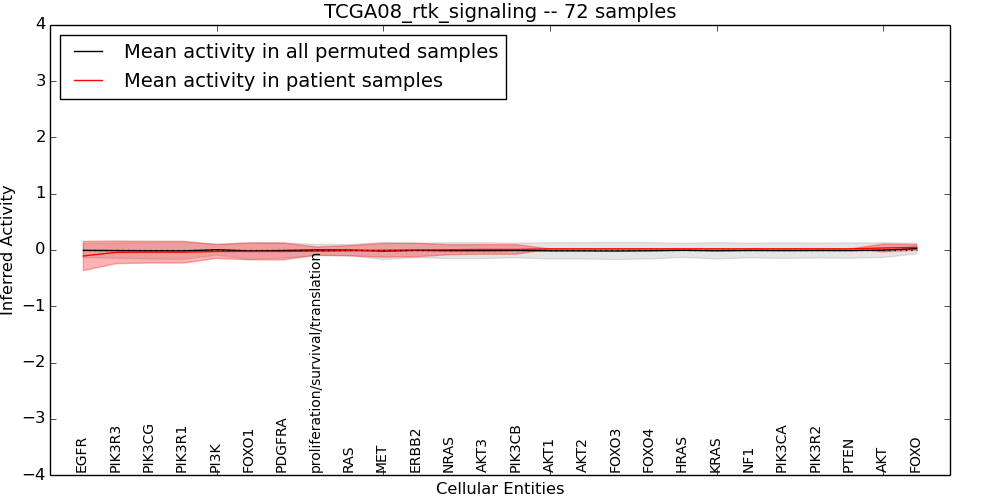 TCGA08_rtk_signaling -- 72 samples

Mean activity in all permuted samples
Mean activity in patient samples

Inferred Activity

4
3
2
1
0
−1
−2
−3
−4

EGFR
PIK3R3
PIK3CG
PIK3R1
PI3K
FOXO1
PDGFRA
proliferation/survival/translation
RAS
MET
ERBB2
NRAS
AKT3
PIK3CB
AKT1
AKT2
FOXO3
FOXO4
HRAS
KRAS
NF1
PIK3CA
PIK3R2
PTEN
AKT
FOXO

Cellular Entities